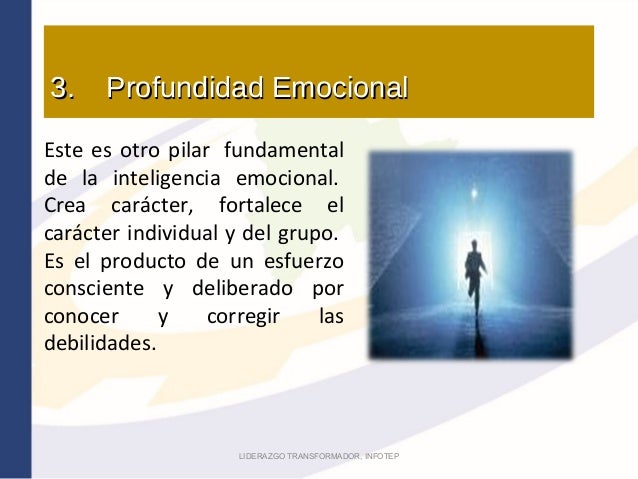 3. Profundidad Emocional

Este es otro pilar fundamental de la inteligencia emocional. Crea carácter, fortalece el carácter individual y del grupo. Es el producto de un esfuerzo consciente y deliberado por conocer y corregir las debilidades.

LIDERAZGO TRANSFORMADOR, INFOTEP